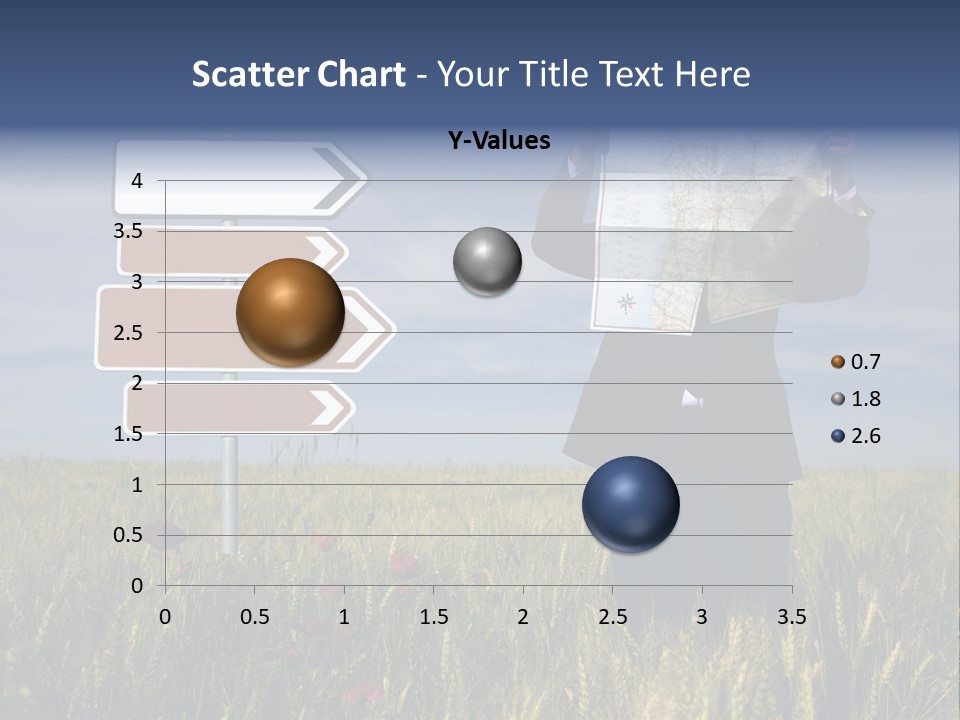 Scatter Chart - Your Title Text Here

Y-Values

4
3.5
3
2.5
2
1.5
1
0.5
0

0 0.5 1 1.5 2 2.5 3 3.5

0.7
1.8
2.6